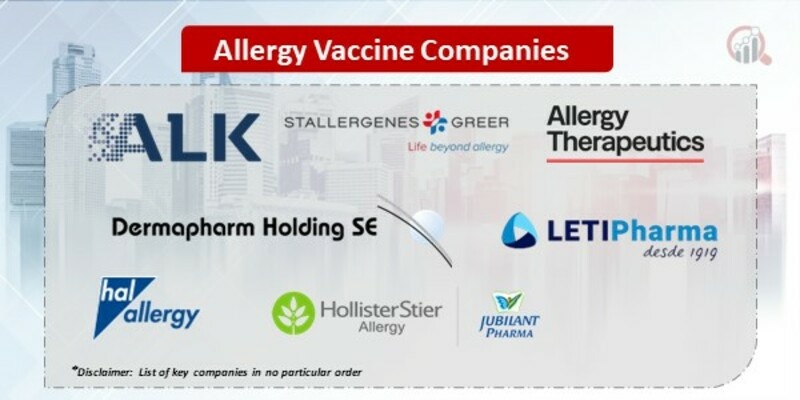 Allergy Vaccine Companies

ALK

STALLERGENES GREER
Life beyond allergy

Allergy Therapeutics

Dermapharm Holding SE

LETIPharma
desde 1919

hal allergy

HollisterStier Allergy

JUBILANT PHARMA

*Disclaimer: List of key companies in no particular order